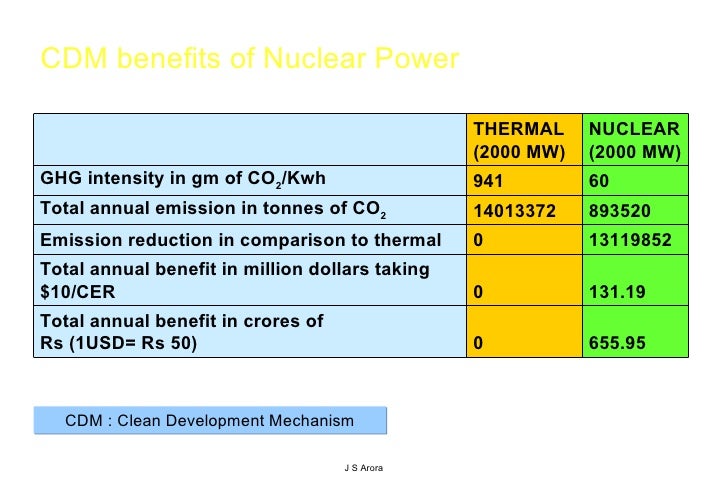 CDM benefits of Nuclear Power

| | THERMAL (2000 MW) | NUCLEAR (2000 MW) |
|---|---|---|
| GHG intensity in gm of $CO_2$/Kwh | 941 | 60 |
| Total annual emission in tonnes of $CO_2$ | 14013372 | 893520 |
| Emission reduction in comparison to thermal | 0 | 13119852 |
| Total annual benefit in million dollars taking \$10/CER | 0 | 131.19 |
| Total annual benefit in crores of Rs (1USD= Rs 50) | 0 | 655.95 |

CDM : Clean Development Mechanism

J S Arora